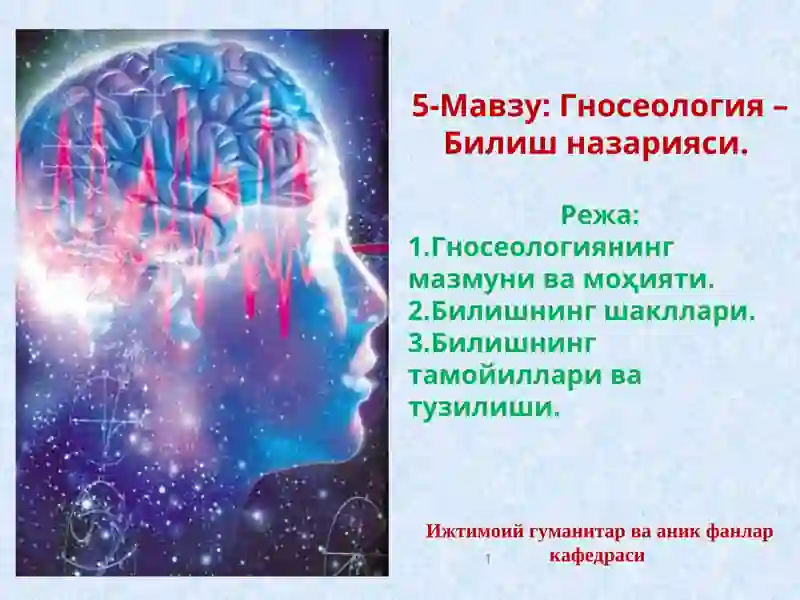 5-Мавзу: Гносеология – Билиш назарияси.

Режа:
1.Гносеологиянинг мазмуни ва моҳияти.
2.Билишнинг шакллари.
3.Билишнинг тамойиллари ва тузилиши.

Ижтимоий гуманитар ва аник фанлар кафедраси

1